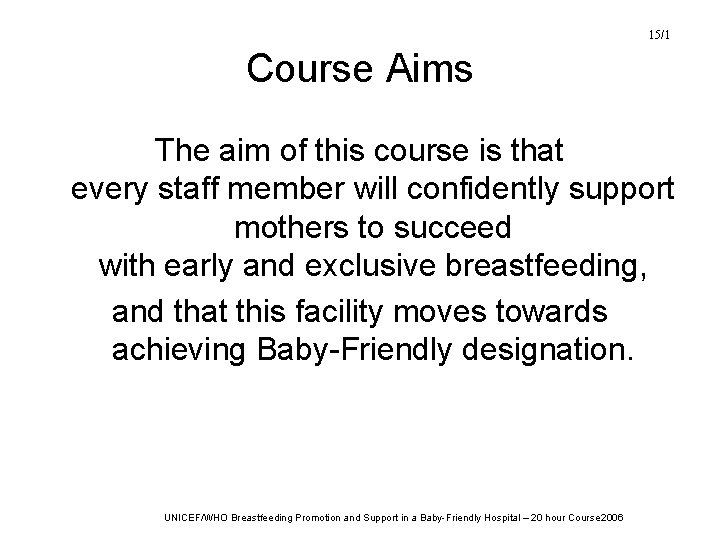 15/1

Course Aims

The aim of this course is that every staff member will confidently support mothers to succeed with early and exclusive breastfeeding,

and that this facility moves towards achieving Baby-Friendly designation.

UNICEF/WHO Breastfeeding Promotion and Support in a Baby-Friendly Hospital – 20 hour Course2006